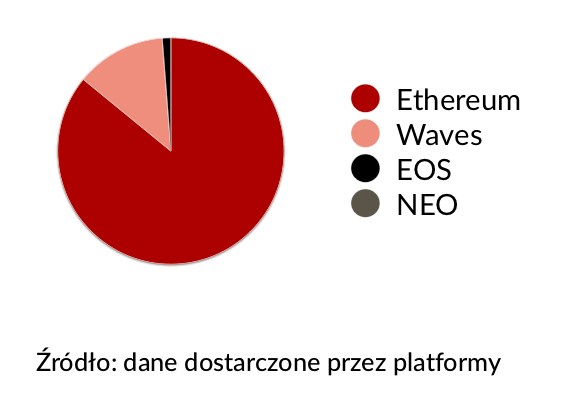 Ethereum
Waves
EOS
NEO

Źródło: dane dostarczone przez platformy